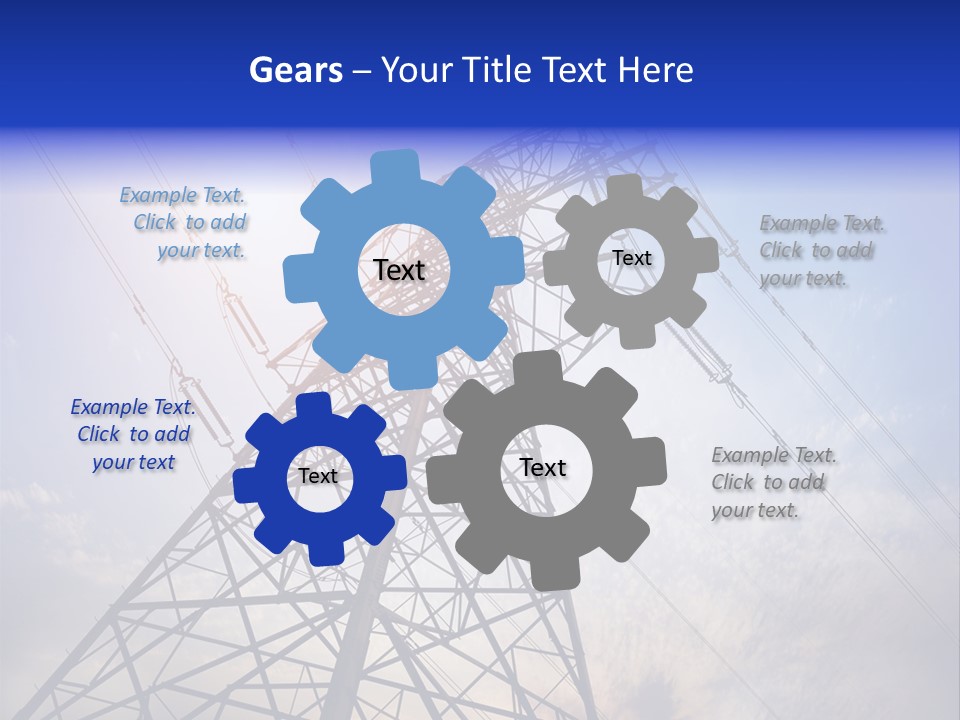 Gears – Your Title Text Here

Example Text. Click to add your text.

Text

Text

Example Text. Click to add your text.

Example Text. Click to add your text

Text

Text

Example Text. Click to add your text.